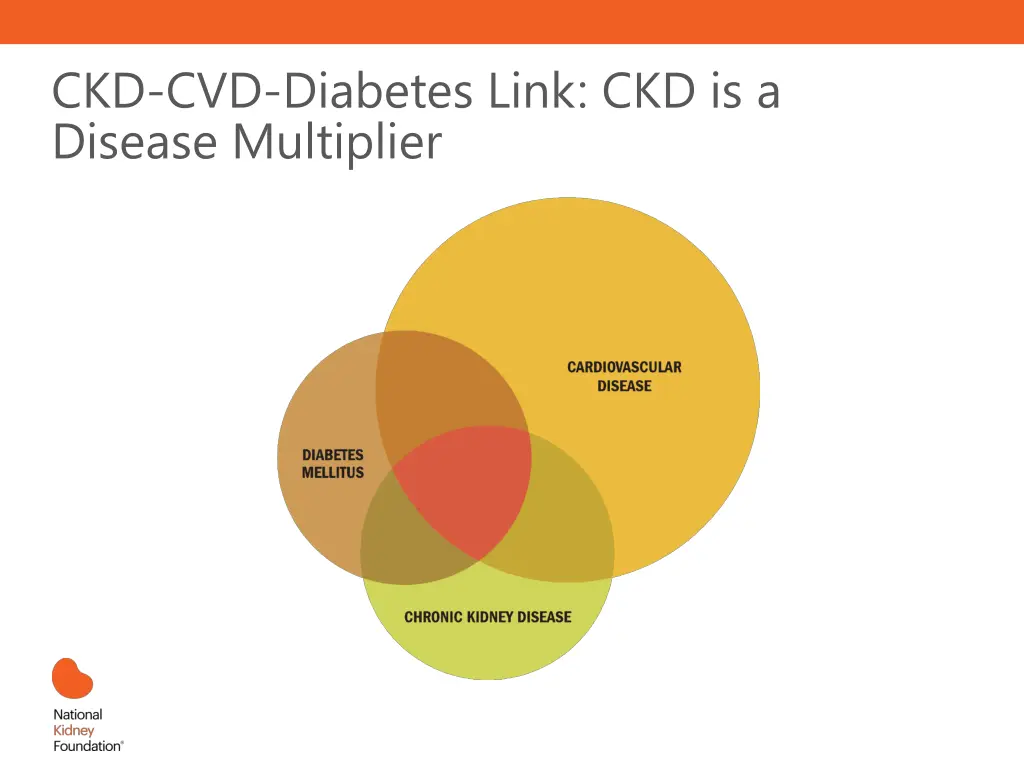 CKD-CVD-Diabetes Link: CKD is a Disease Multiplier

CARDIOVASCULAR DISEASE

DIABETES MELLITUS

CHRONIC KIDNEY DISEASE

National Kidney Foundation®